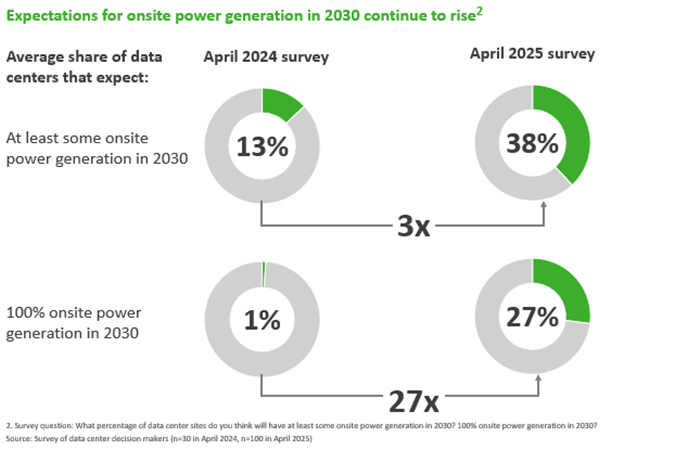 Expectations for onsite power generation in 2030 continue to rise$^2$

Average share of data centers that expect:

April 2024 survey

April 2025 survey

At least some onsite power generation in 2030

13%

38%

3x

100% onsite power generation in 2030

1%

27%

27x

2. Survey question: What percentage of data center sites do you think will have at least some onsite power generation in 2030? 100% onsite power generation in 2030?
Source: Survey of data center decision makers (n=30 in April 2024, n=100 in April 2025)